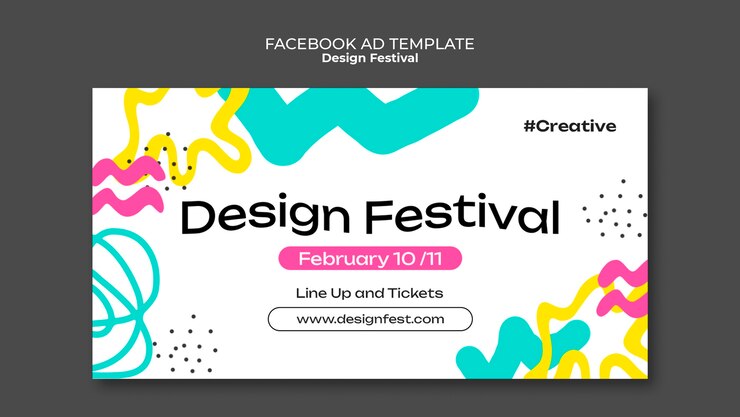 FACEBOOK AD TEMPLATE
Design Festival

#Creative

Design Festival

February 10 /11

Line Up and Tickets

www.designfest.com